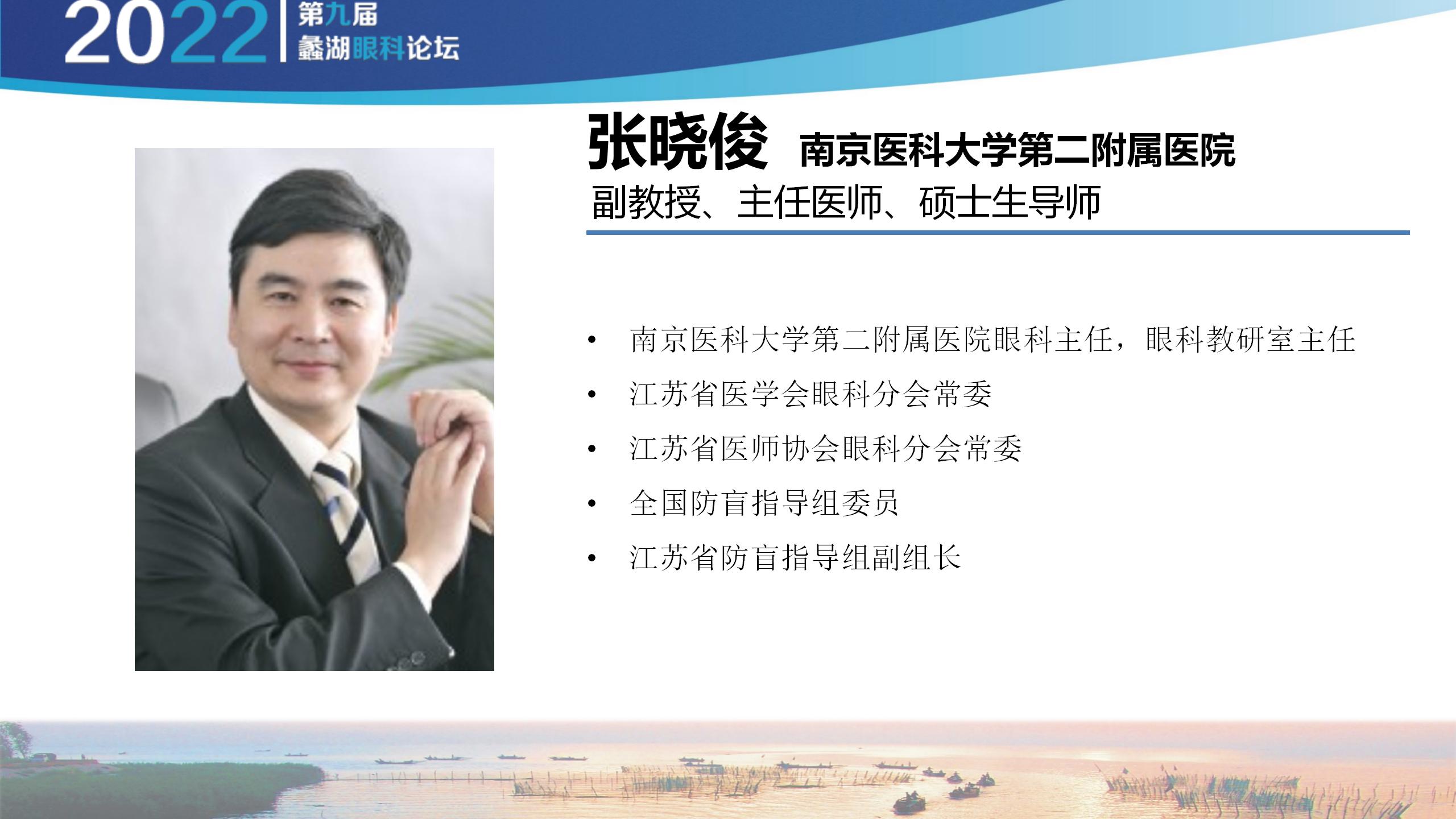 2022 第九届
蠡湖眼科论坛

张晓俊 南京医科大学第二附属医院
副教授、主任医师、硕士生导师

• 南京医科大学第二附属医院眼科主任，眼科教研室主任
• 江苏省医学会眼科分会常委
• 江苏省医师协会眼科分会常委
• 全国防盲指导组委员
• 江苏省防盲指导组副组长